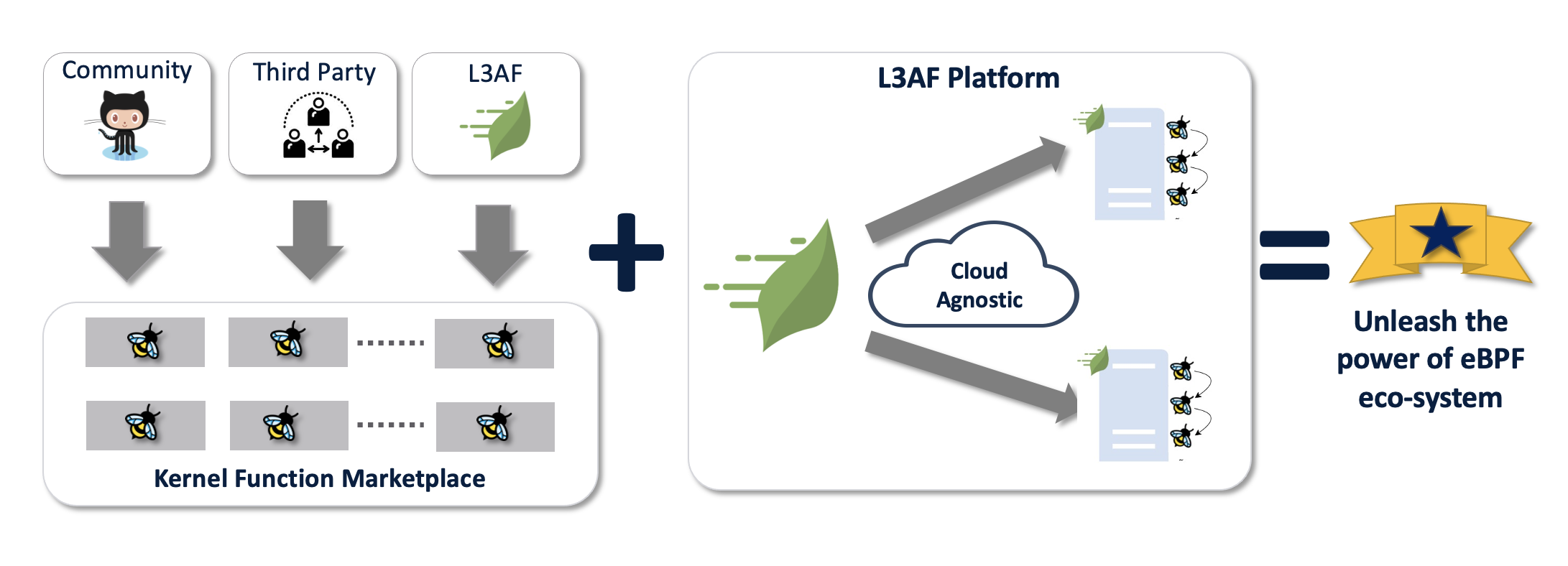 Community

Third Party

L3AF

Kernel Function Marketplace

L3AF Platform

Cloud Agnostic

Unleash the power of eBPF eco-system